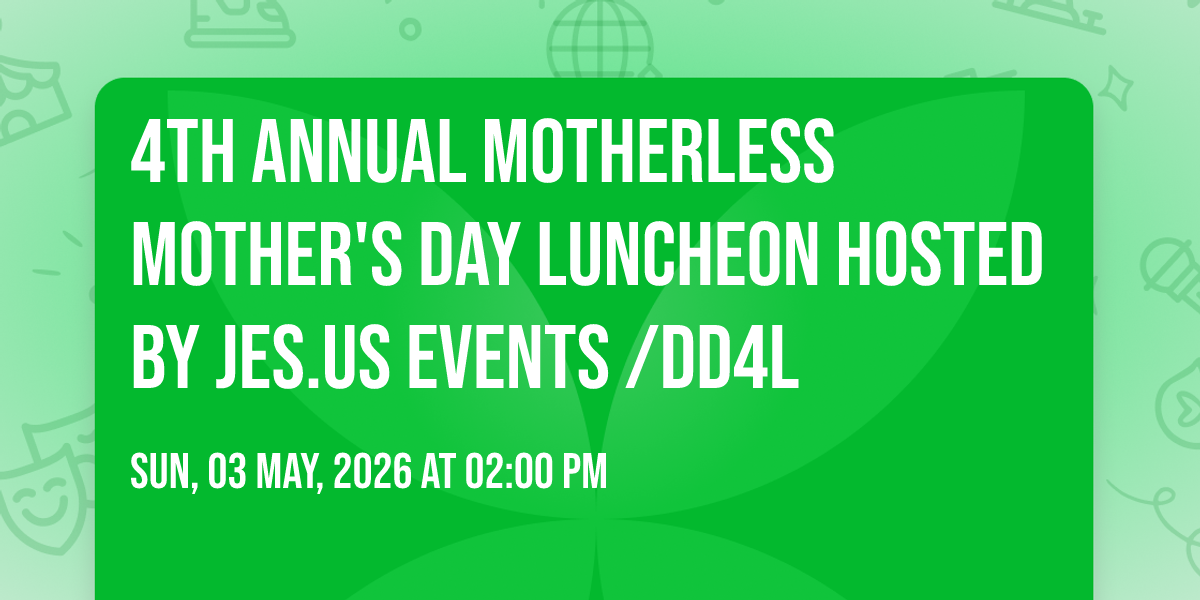 4TH ANNUAL MOTHERLESS MOTHER'S DAY LUNCHEON HOSTED BY JES.US EVENTS /DD4L

SUN, 03 MAY, 2026 AT 02:00 PM